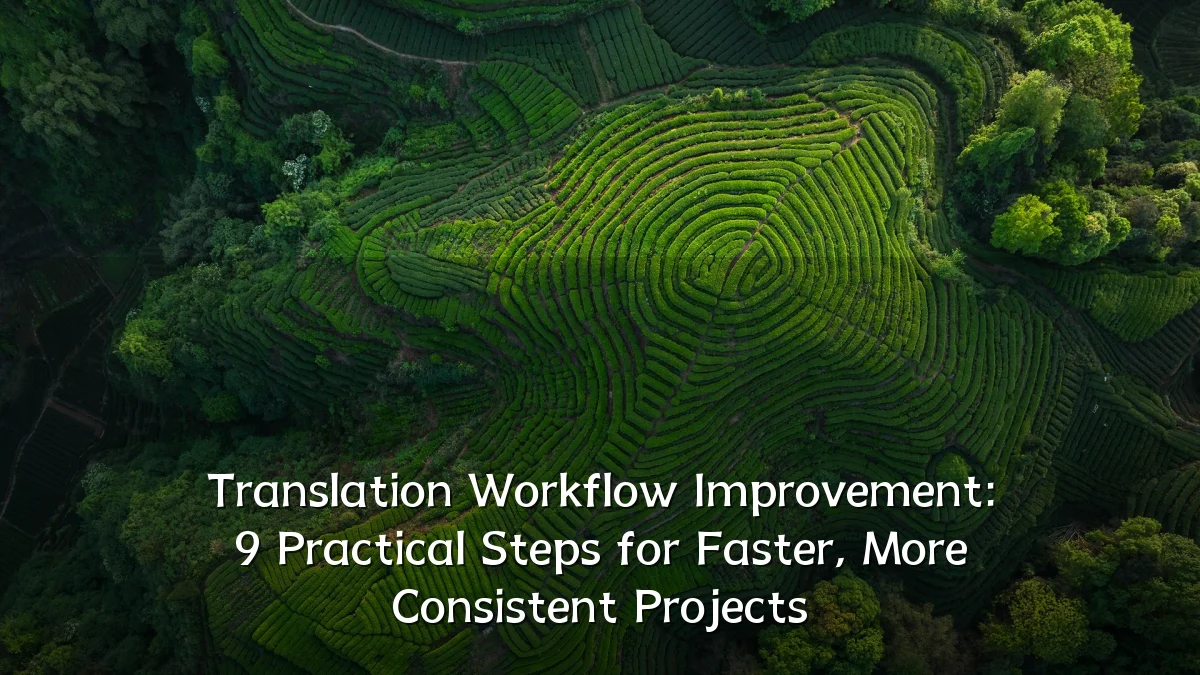 Translation Workflow Improvement: 9 Practical Steps for Faster, More Consistent Projects